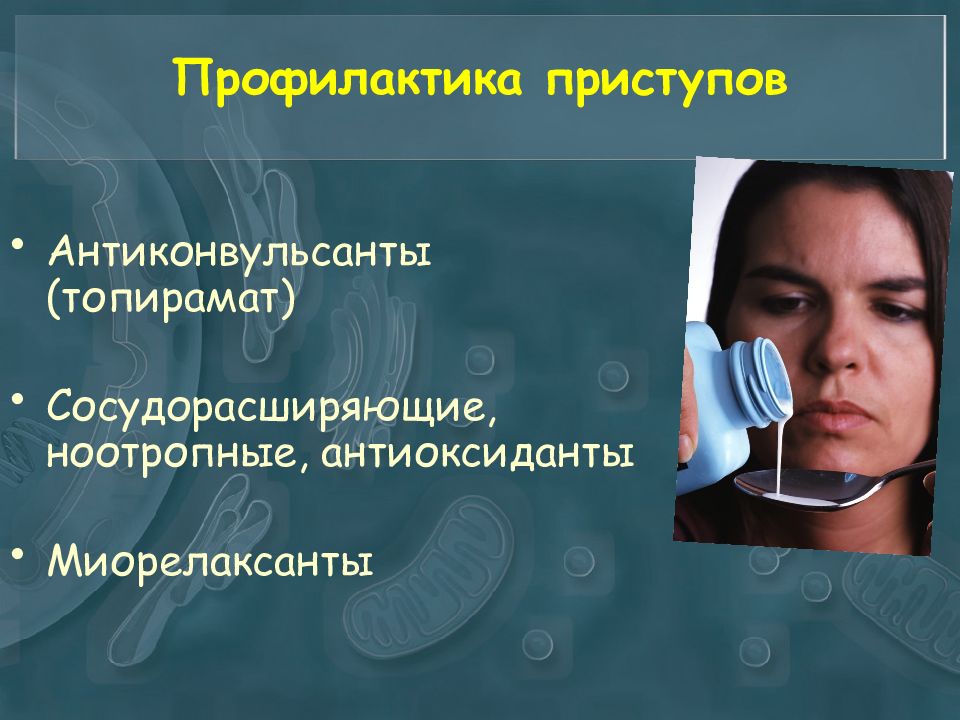 Профилактика приступов

• Антиконвульсанты (топирамат)

• Сосудорасширяющие, ноотропные, антиоксиданты

• Миорелаксанты